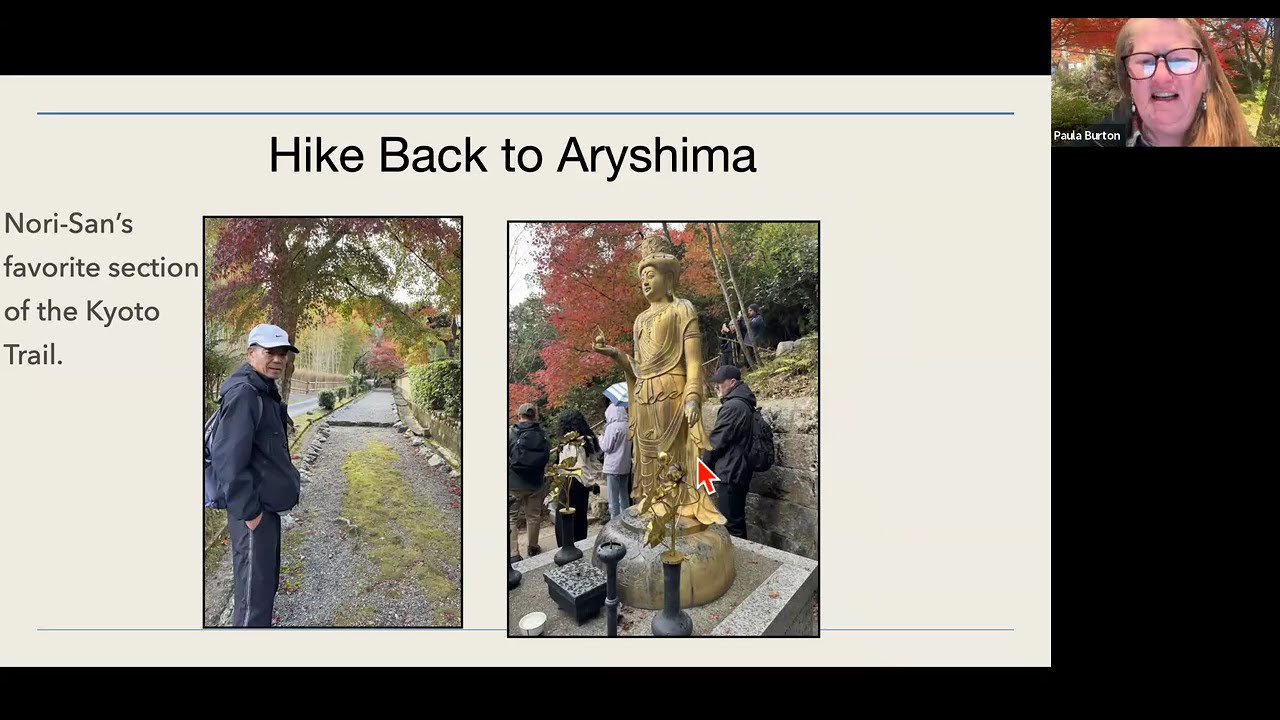 Hike Back to Aryshima

Nori-San's favorite section of the Kyoto Trail.

Paula Burton